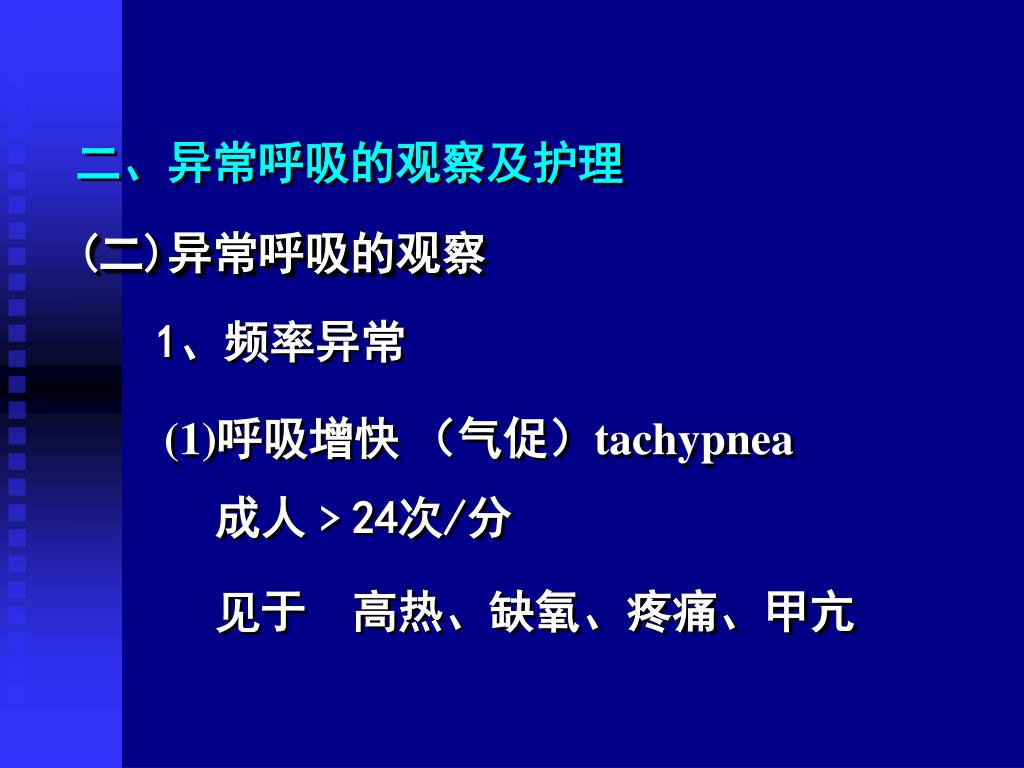 二、异常呼吸的观察及护理

(二)异常呼吸的观察

1、频率异常

(1)呼吸增快 （气促）tachypnea

成人＞24次/分

见于　高热、缺氧、疼痛、甲亢